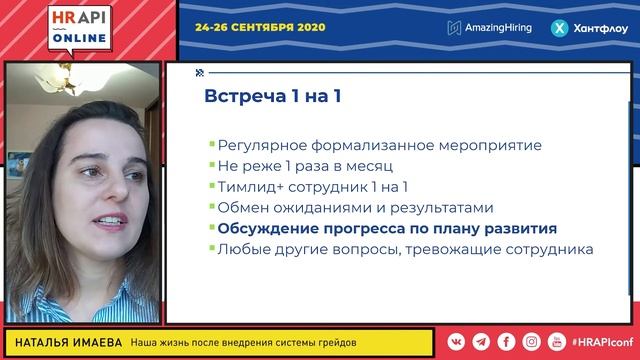 HR API ONLINE

24-26 СЕНТЯБРЯ 2020

AmazingHiring

Хантфлоу

Встреча 1 на 1

Регулярное формализанное мероприятие
Не реже 1 раза в месяц
Тимлид+ сотрудник 1 на 1
Обмен ожиданиями и результатами
Обсуждение прогресса по плану развития
Любые другие вопросы, тревожащие сотрудника

НАТАЛЬЯ ИМАЕВА Наша жизнь после внедрения системы грейдов

#HRAPIconf